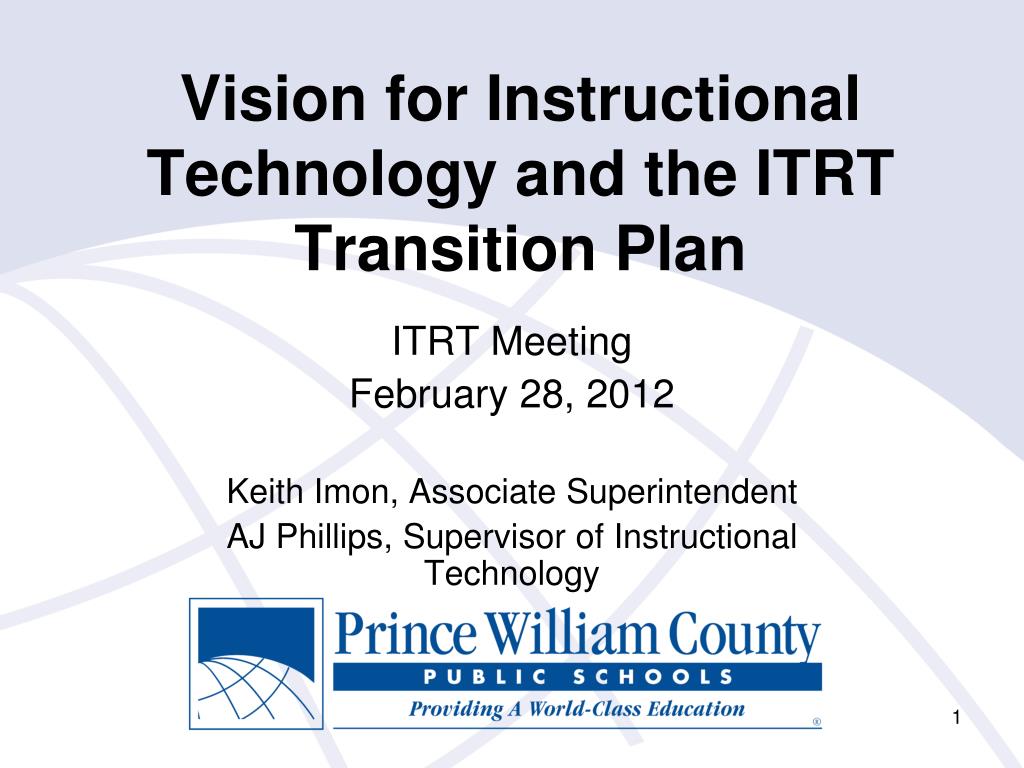 Vision for Instructional Technology and the ITRT Transition Plan

ITRT Meeting
February 28, 2012

Keith Imon, Associate Superintendent
AJ Phillips, Supervisor of Instructional Technology

Prince William County
PUBLIC SCHOOLS
Providing A World-Class Education
®

1